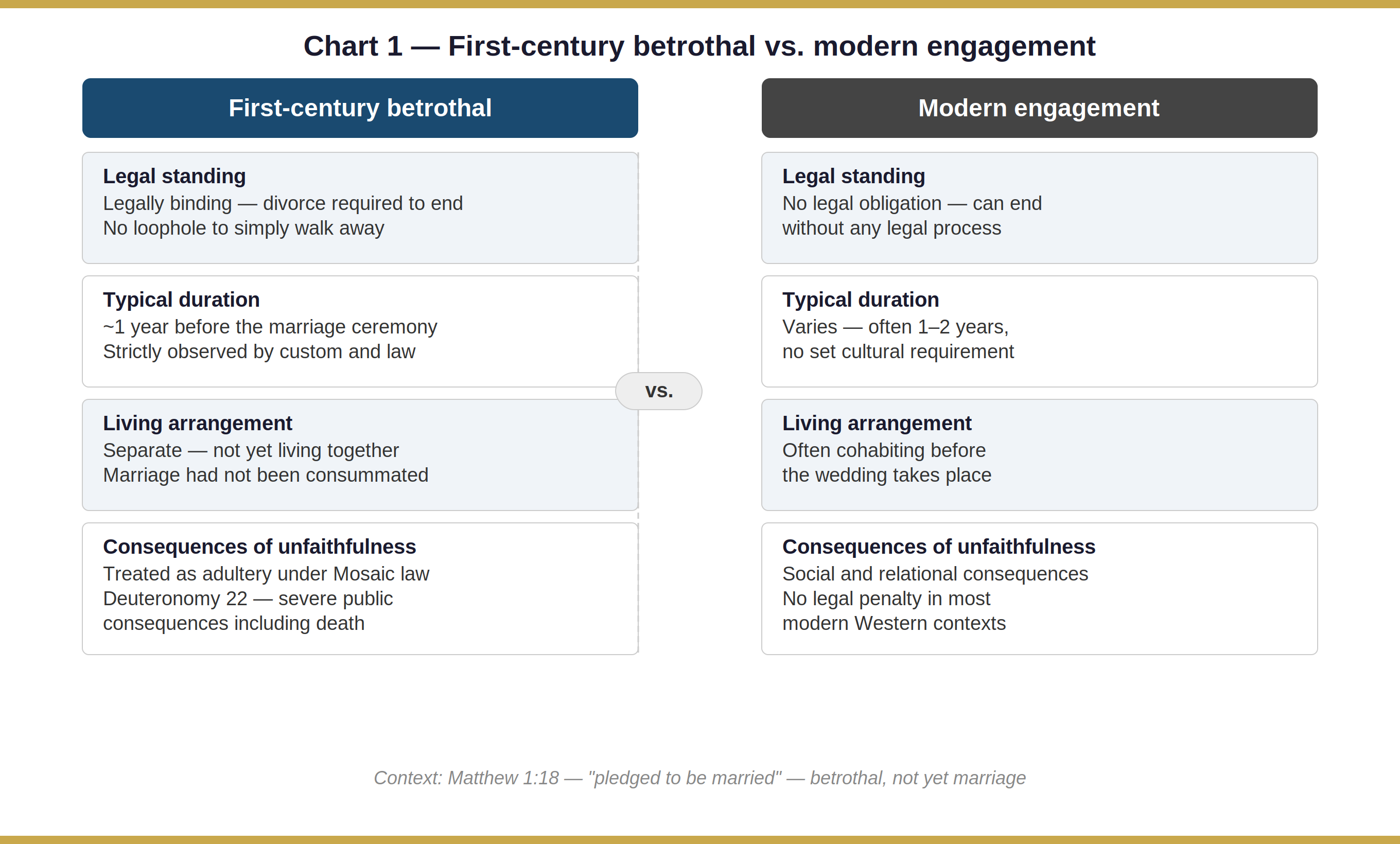 Chart 1 — First-century betrothal vs. modern engagement

First-century betrothal

Legal standing
Legally binding — divorce required to end
No loophole to simply walk away

Typical duration
~1 year before the marriage ceremony
Strictly observed by custom and law

Living arrangement
Separate — not yet living together
Marriage had not been consummated

Consequences of unfaithfulness
Treated as adultery under Mosaic law
Deuteronomy 22 — severe public consequences including death

vs.

Modern engagement

Legal standing
No legal obligation — can end without any legal process

Typical duration
Varies — often 1–2 years, no set cultural requirement

Living arrangement
Often cohabiting before the wedding takes place

Consequences of unfaithfulness
Social and relational consequences
No legal penalty in most modern Western contexts

Context: Matthew 1:18 — "pledged to be married" — betrothal, not yet marriage